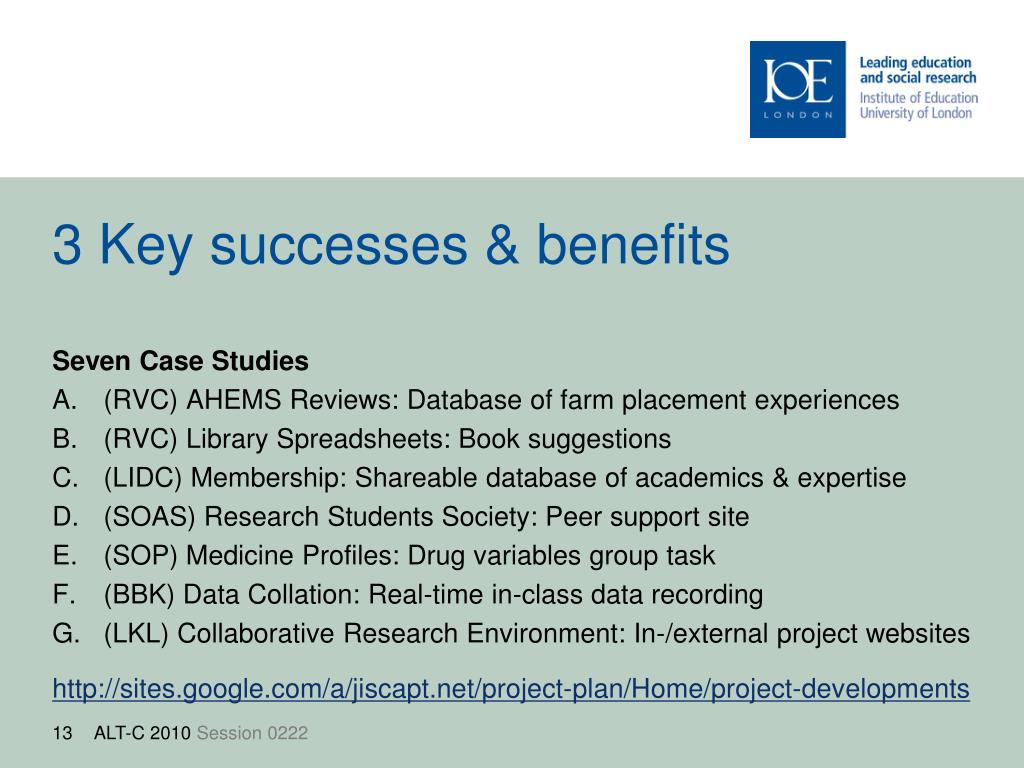 IOE
LONDON
Leading education and social research
Institute of Education
University of London

3 Key successes & benefits

Seven Case Studies
A. (RVC) AHEMS Reviews: Database of farm placement experiences
B. (RVC) Library Spreadsheets: Book suggestions
C. (LIDC) Membership: Shareable database of academics & expertise
D. (SOAS) Research Students Society: Peer support site
E. (SOP) Medicine Profiles: Drug variables group task
F. (BBK) Data Collation: Real-time in-class data recording
G. (LKL) Collaborative Research Environment: In-/external project websites

http://sites.google.com/a/jiscapt.net/project-plan/Home/project-developments

13 ALT-C 2010 Session 0222